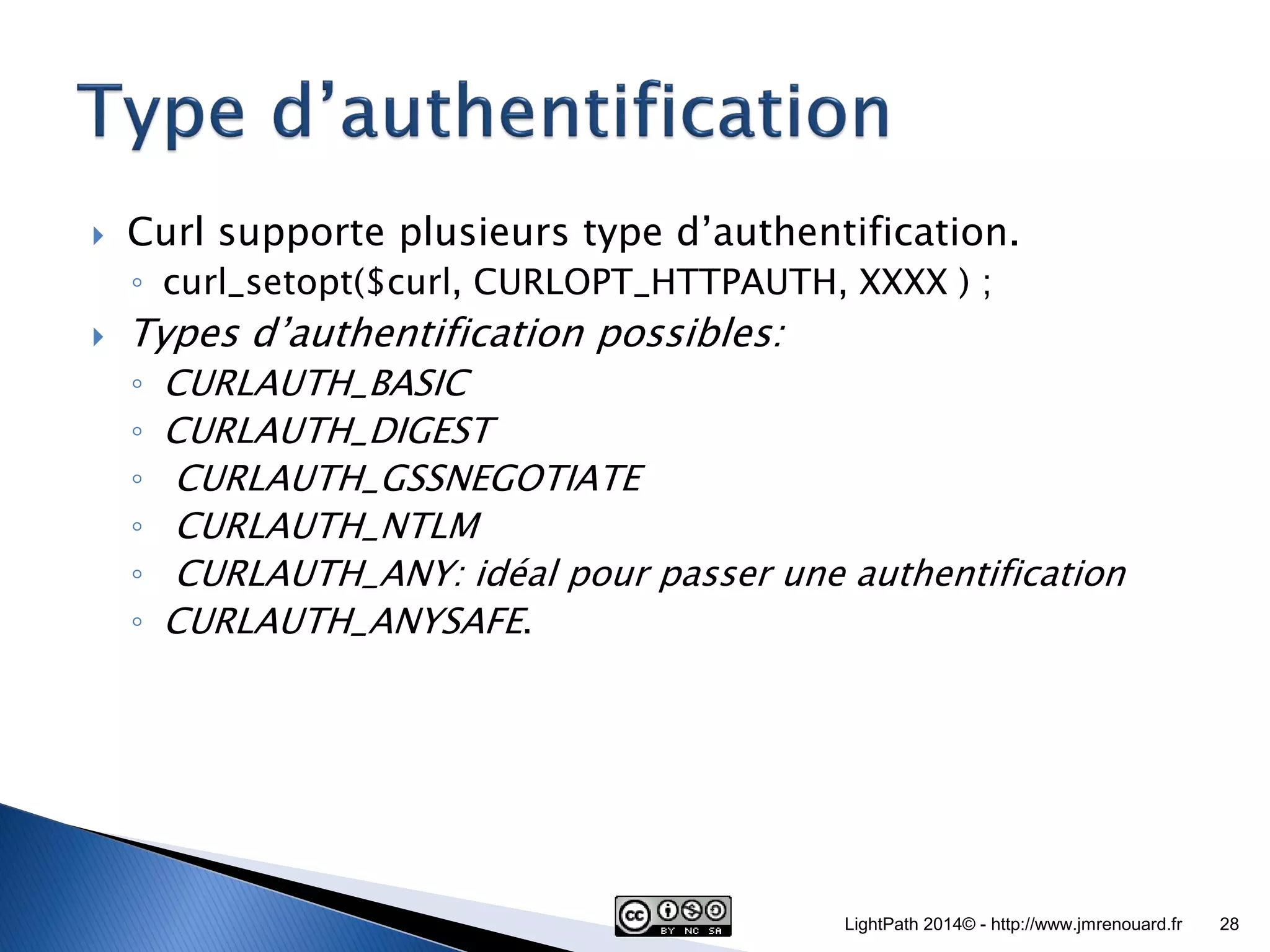 Type d’authentification

Curl supporte plusieurs type d’authentification.

curl_setopt($curl, CURLOPT_HTTPAUTH, XXXX ) ;

Types d’authentification possibles:

CURLAUTH_BASIC

CURLAUTH_DIGEST

CURLAUTH_GSSNEGOTIATE

CURLAUTH_NTLM

CURLAUTH_ANY: idéal pour passer une authentification

CURLAUTH_ANYSAFE.

cc BY NC SA

LightPath 2014© - http://www.jmrenouard.fr 28